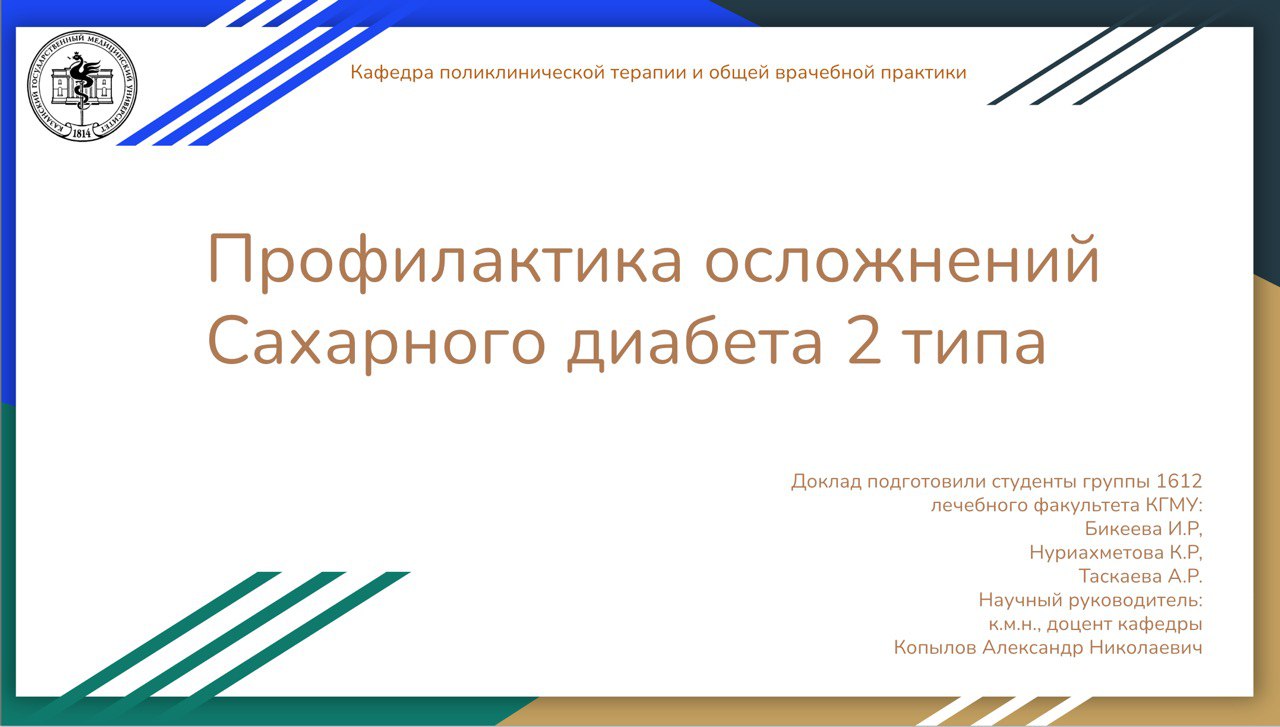 КАЗАНСКИЙ ГОСУДАРСТВЕННЫЙ МЕДИЦИНСКИЙ УНИВЕРСИТЕТ
1814

Кафедра поликлинической терапии и общей врачебной практики

Профилактика осложнений Сахарного диабета 2 типа

Доклад подготовили студенты группы 1612
лечебного факультета КГМУ:
Бикеева И.Р,
Нуриахметова К.Р,
Таскаева А.Р.
Научный руководитель:
к.м.н., доцент кафедры
Копылов Александр Николаевич